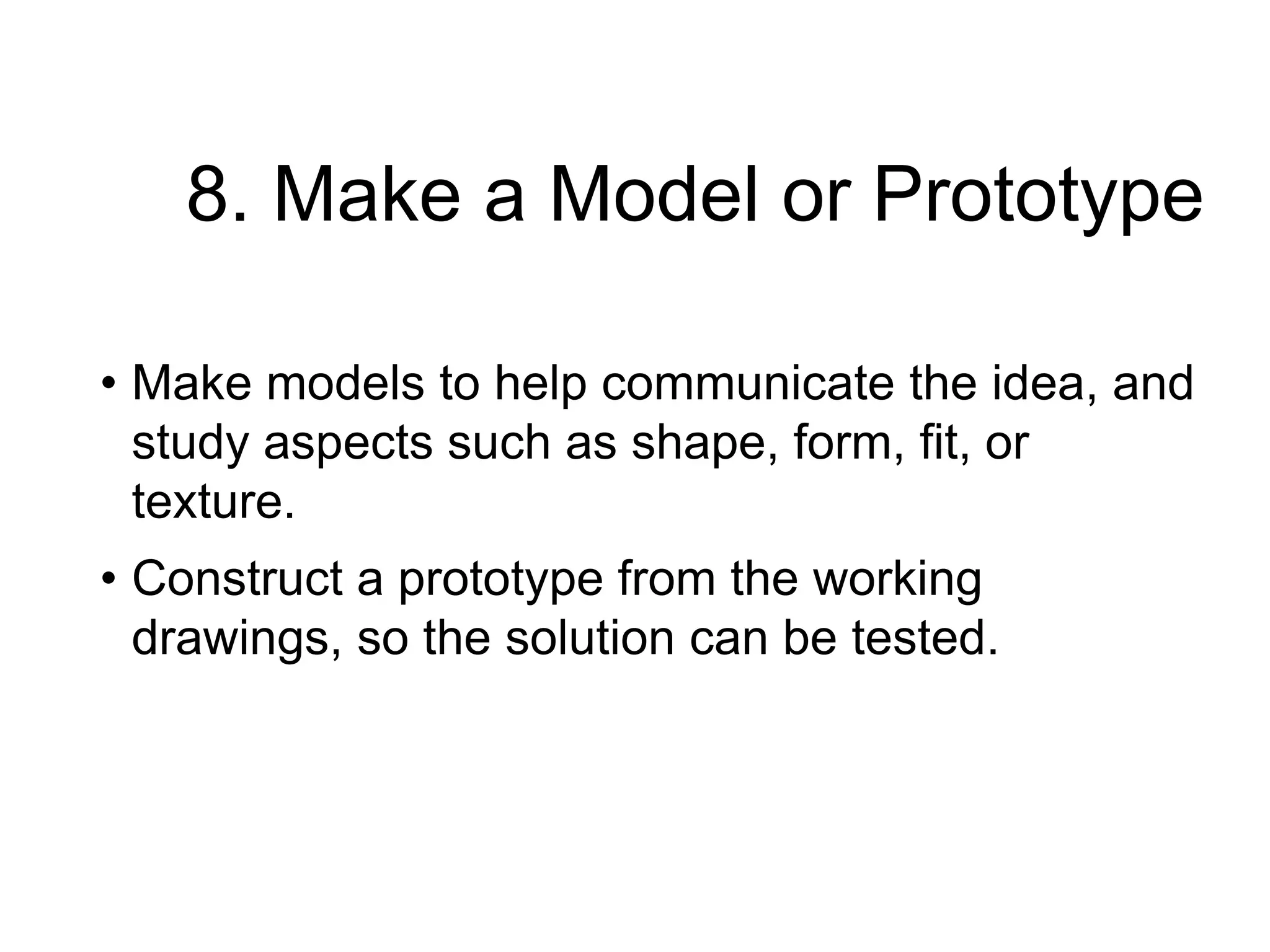 8. Make a Model or Prototype

• Make models to help communicate the idea, and study aspects such as shape, form, fit, or texture.

• Construct a prototype from the working drawings, so the solution can be tested.